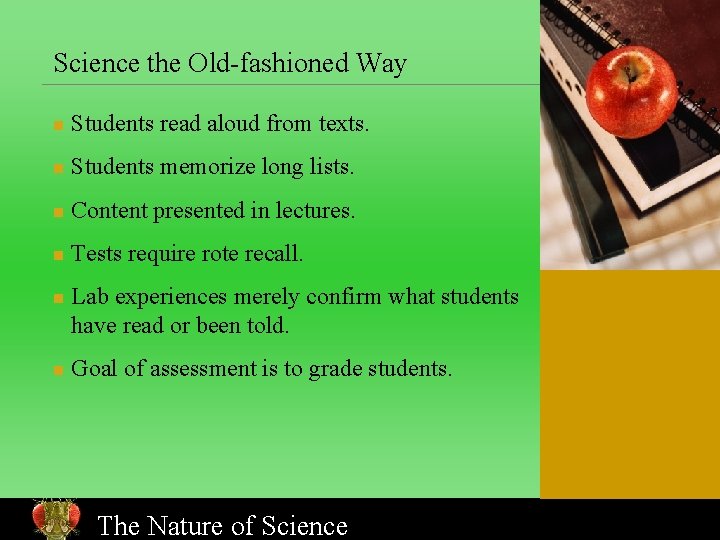 Science the Old-fashioned Way

- Students read aloud from texts.
- Students memorize long lists.
- Content presented in lectures.
- Tests require rote recall.
- Lab experiences merely confirm what students have read or been told.
- Goal of assessment is to grade students.

The Nature of Science